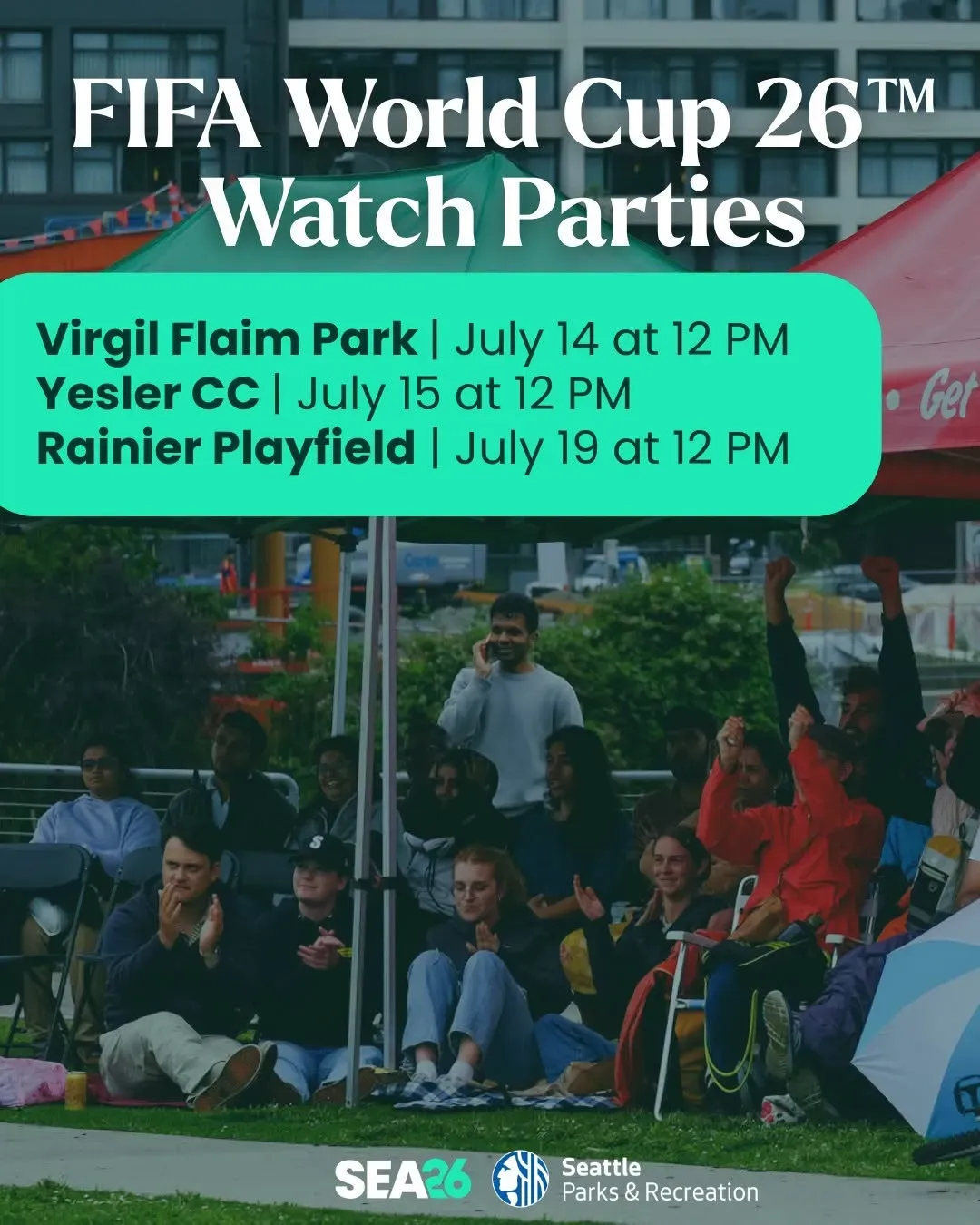 FIFA World Cup 26™ Watch Parties

Virgil Flaim Park | July 14 at 12 PM
Yesler CC | July 15 at 12 PM
Rainier Playfield | July 19 at 12 PM

Get

SEA26
Seattle
Parks & Recreation